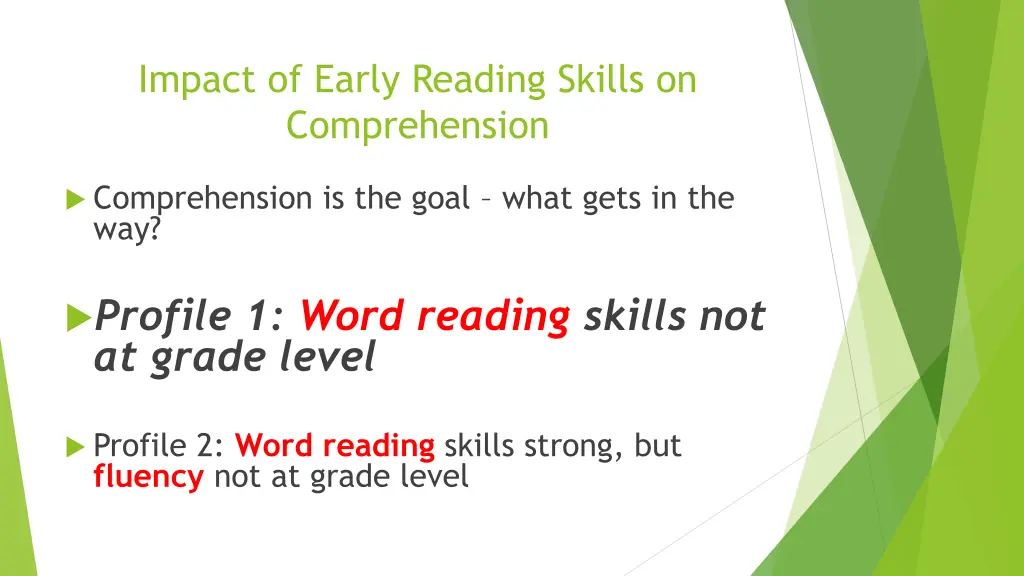 Impact of Early Reading Skills on Comprehension

Comprehension is the goal – what gets in the way?

Profile 1: Word reading skills not at grade level

Profile 2: Word reading skills strong, but fluency not at grade level